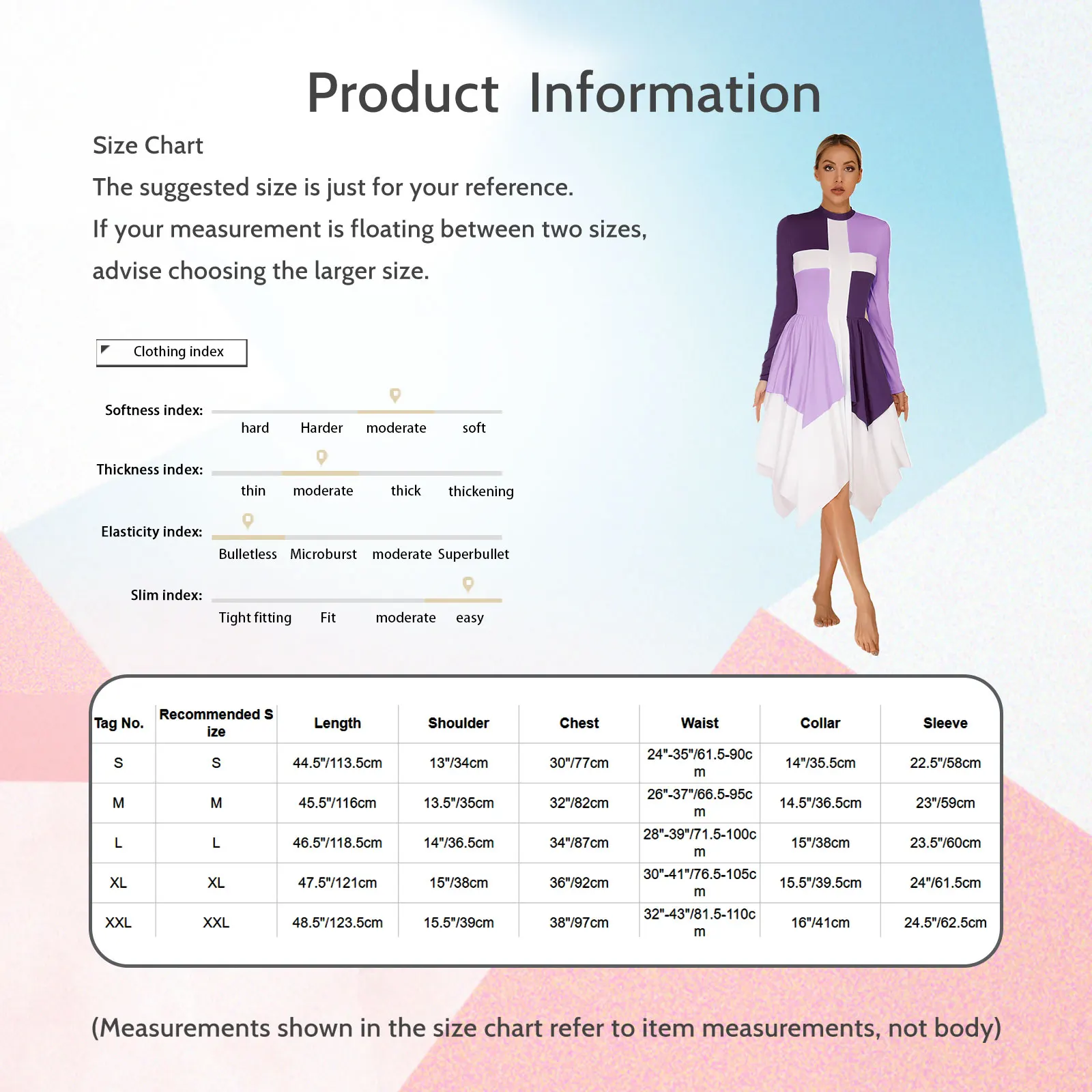 Product Information

Size Chart

The suggested size is just for your reference.

If your measurement is floating between two sizes, advise choosing the larger size.

Clothing index

Softness index: hard Harder moderate soft

Thickness index: thin moderate thick thickening

Elasticity index: Bulletless Microburst moderate Superbullet

Slim index: Tight fitting Fit moderate easy

| Tag No. | Recommended Size | Length | Shoulder | Chest | Waist | Collar | Sleeve |
|---|---|---|---|---|---|---|---|
| S | S | 44.5"/113.5cm | 13"/34cm | 30"/77cm | 24"-35"/61.5-90cm | 14"/35.5cm | 22.5"/58cm |
| M | M | 45.5"/116cm | 13.5"/35cm | 32"/82cm | 26"-37"/66.5-95cm | 14.5"/36.5cm | 23"/59cm |
| L | L | 46.5"/118.5cm | 14"/36.5cm | 34"/87cm | 28"-39"/71.5-100cm | 15"/38cm | 23.5"/60cm |
| XL | XL | 47.5"/121cm | 15"/38cm | 36"/92cm | 30"-41"/76.5-105cm | 15.5"/39.5cm | 24"/61.5cm |
| XXL | XXL | 48.5"/123.5cm | 15.5"/39cm | 38"/97cm | 32"-43"/81.5-110cm | 16"/41cm | 24.5"/62.5cm |

(Measurements shown in the size chart refer to item measurements, not body)